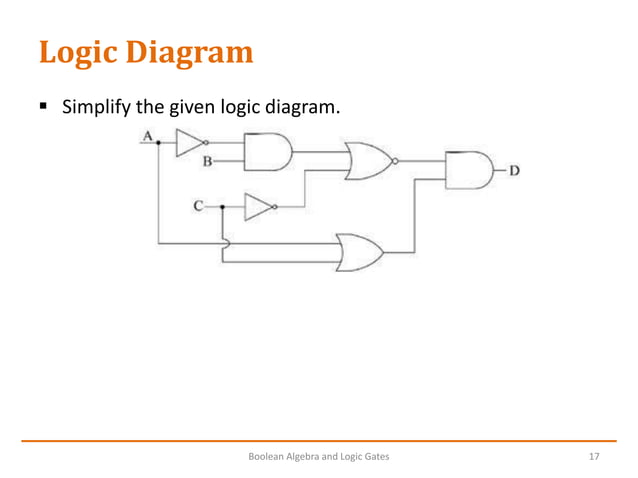 Logic Diagram

▪ Simplify the given logic diagram.

A
B
C
D

Boolean Algebra and Logic Gates

17